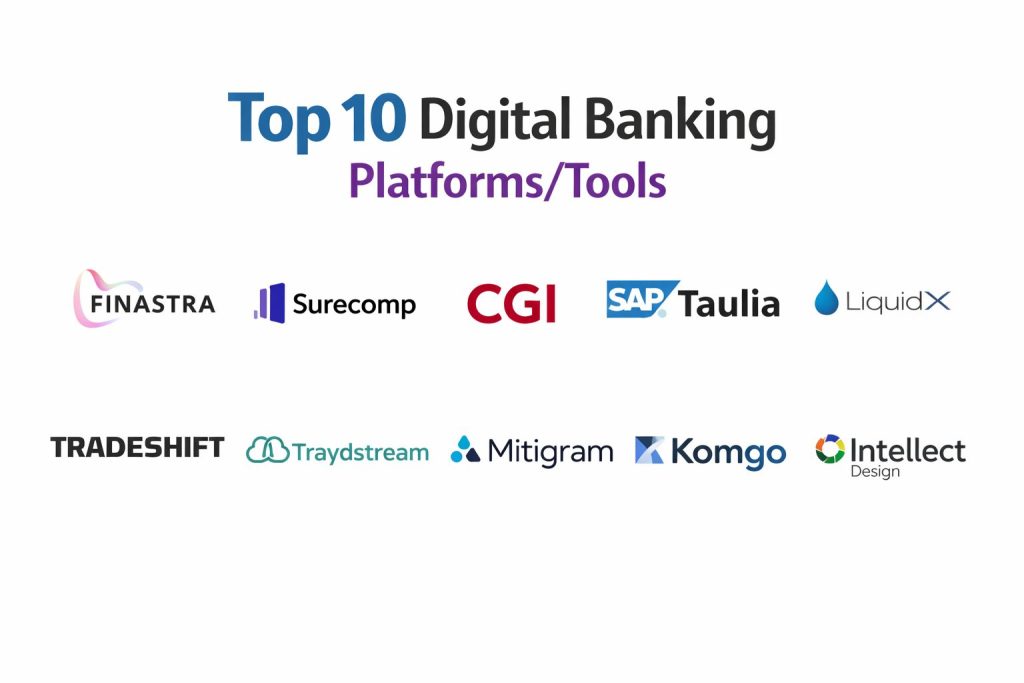 Top 10 Digital Banking
Platforms/Tools

FINASTRA
Surecomp
CGI
SAP Taulia
LiquidX

TRADESHIFT
Traydstream
Mitigram
Komgo
Intellect Design